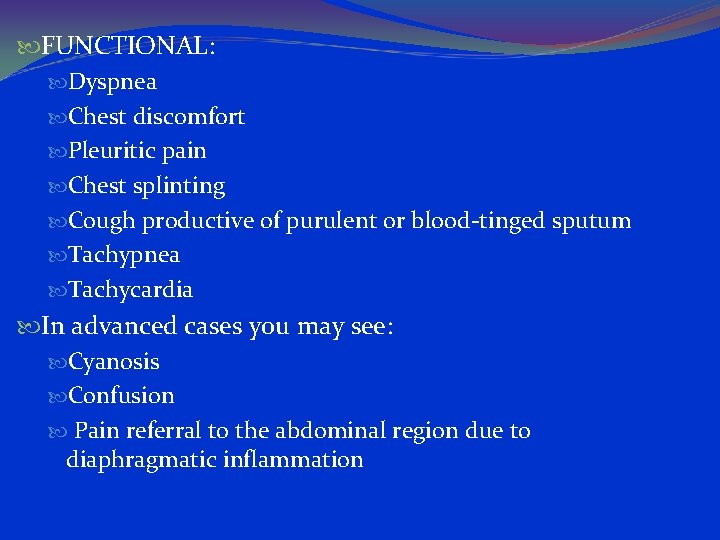 FUNCTIONAL:

Dyspnea

Chest discomfort

Pleuritic pain

Chest splinting

Cough productive of purulent or blood-tinged sputum

Tachypnea

Tachycardia

In advanced cases you may see:

Cyanosis

Confusion

Pain referral to the abdominal region due to diaphragmatic inflammation